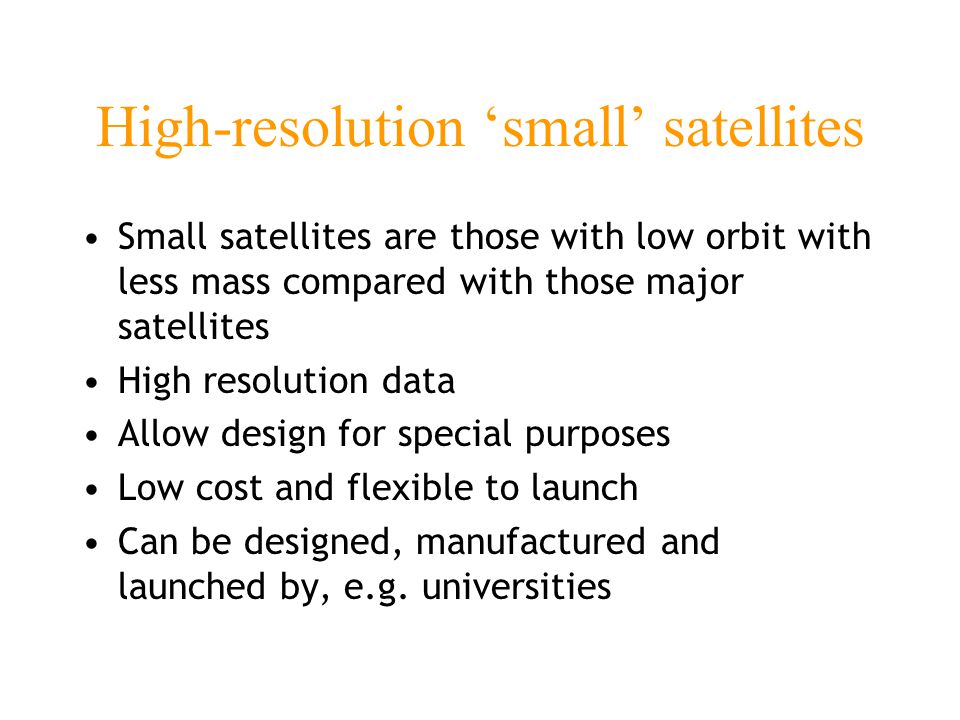 High-resolution ‘small’ satellites

• Small satellites are those with low orbit with less mass compared with those major satellites
• High resolution data
• Allow design for special purposes
• Low cost and flexible to launch
• Can be designed, manufactured and launched by, e.g. universities